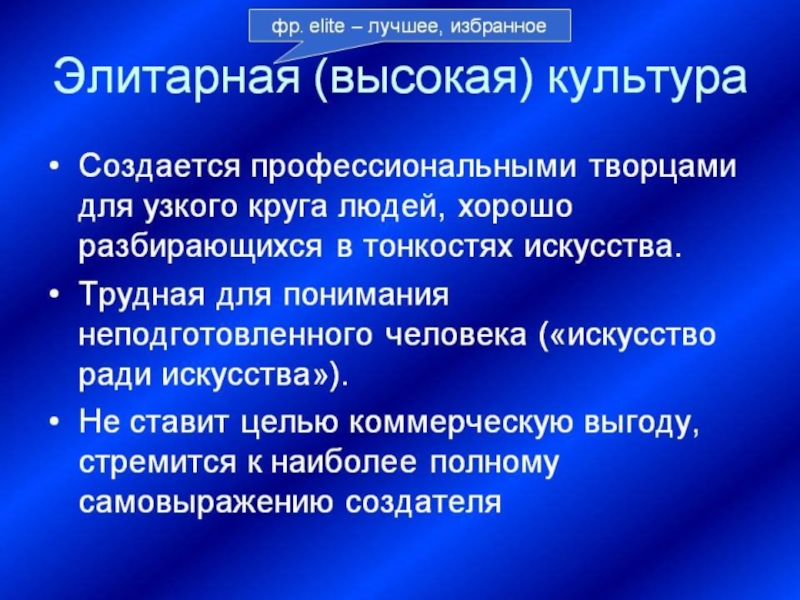 фр. elite – лучшее, избранное

Элитарная (высокая) культура

• Создается профессиональными творцами для узкого круга людей, хорошо разбирающихся в тонкостях искусства.

• Трудная для понимания неподготовленного человека («искусство ради искусства»).

• Не ставит целью коммерческую выгоду, стремится к наиболее полному самовыражению создателя